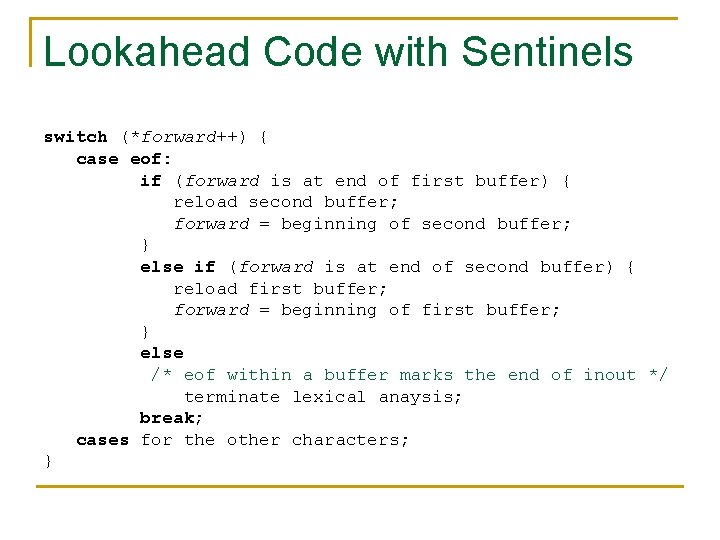 Lookahead Code with Sentinels

switch (*forward++) {
case eof:
if (forward is at end of first buffer) {
reload second buffer;
forward = beginning of second buffer;
}
else if (forward is at end of second buffer) {
reload first buffer;
forward = beginning of first buffer;
}
else
/* eof within a buffer marks the end of inout */
terminate lexical anaysis;
break;
cases for the other characters;
}